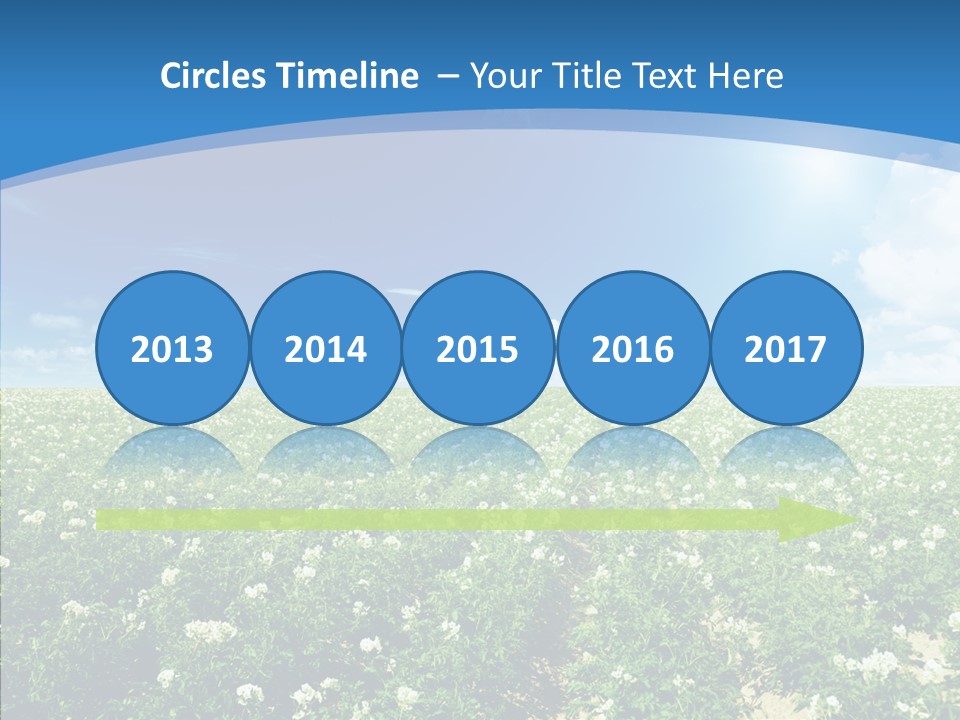 Circles Timeline – Your Title Text Here

2013

2014

2015

2016

2017